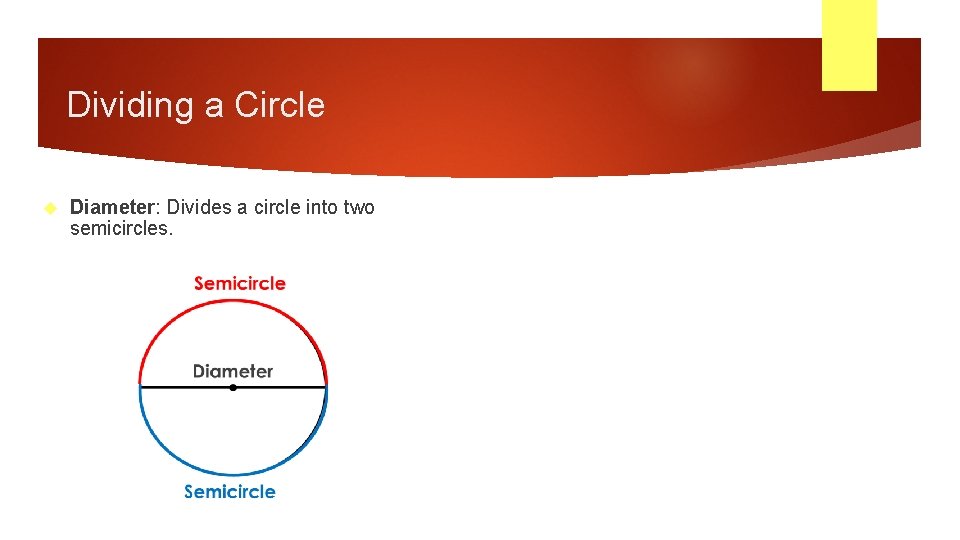 Dividing a Circle

Diameter: Divides a circle into two semicircles.

Semicircle

Diameter

Semicircle